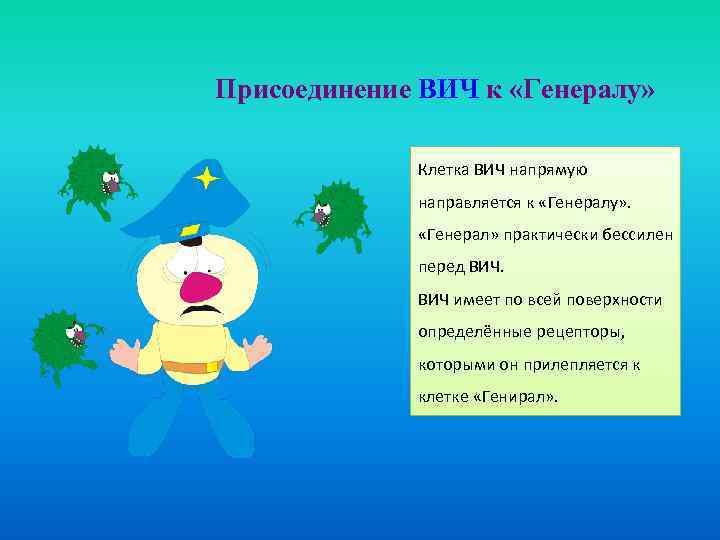 Присоединение ВИЧ к «Генералу»

Клетка ВИЧ напрямую направляется к «Генералу». «Генерал» практически бессилен перед ВИЧ.
ВИЧ имеет по всей поверхности определённые рецепторы, которыми он прилепляется к клетке «Генирал».